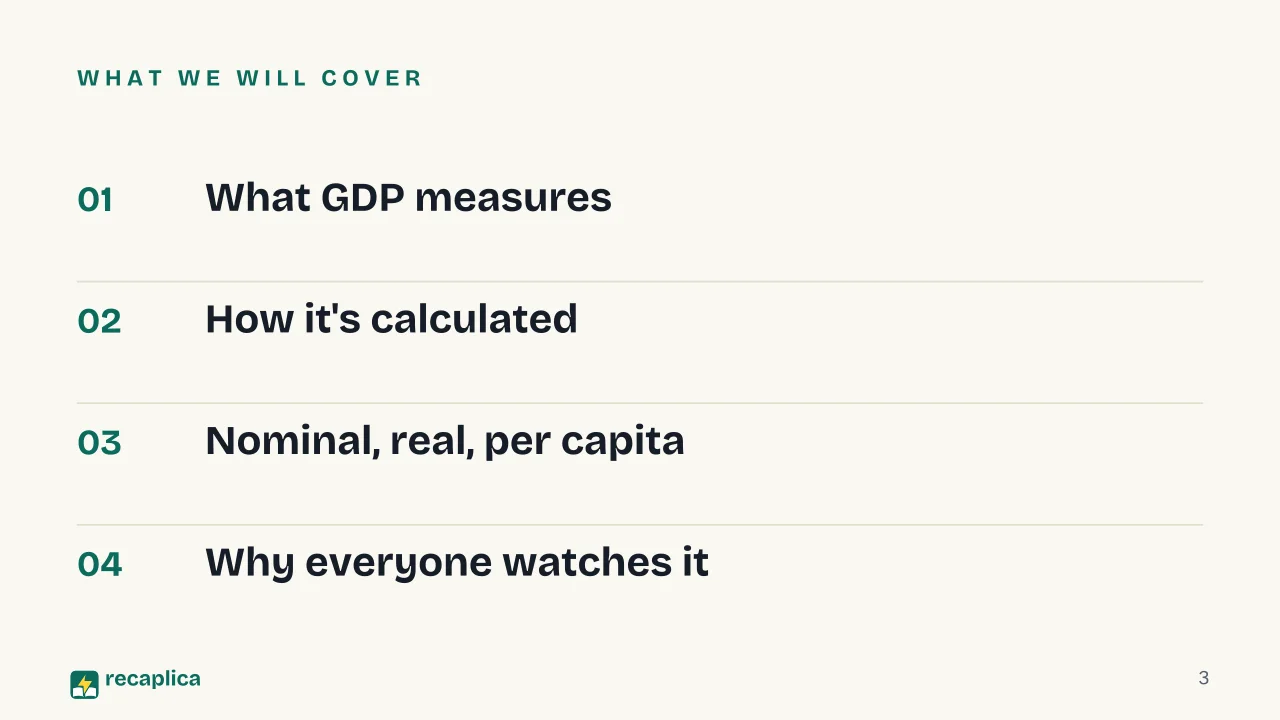 WHAT WE WILL COVER

01 What GDP measures

02 How it's calculated

03 Nominal, real, per capita

04 Why everyone watches it

recaplica

3